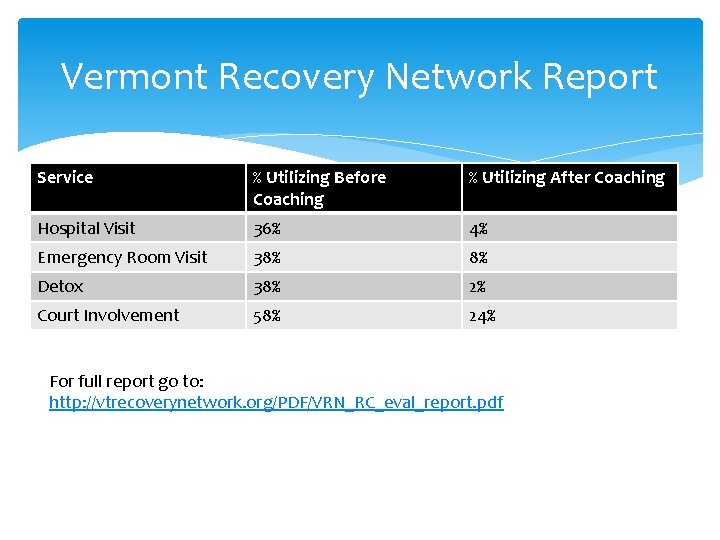 Vermont Recovery Network Report

| Service | % Utilizing Before Coaching | % Utilizing After Coaching |
|---|---|---|
| Hospital Visit | 36% | 4% |
| Emergency Room Visit | 38% | 8% |
| Detox | 38% | 2% |
| Court Involvement | 58% | 24% |

For full report go to:
http://vtrecoverynetwork.org/PDF/VRN_RC_eval_report.pdf